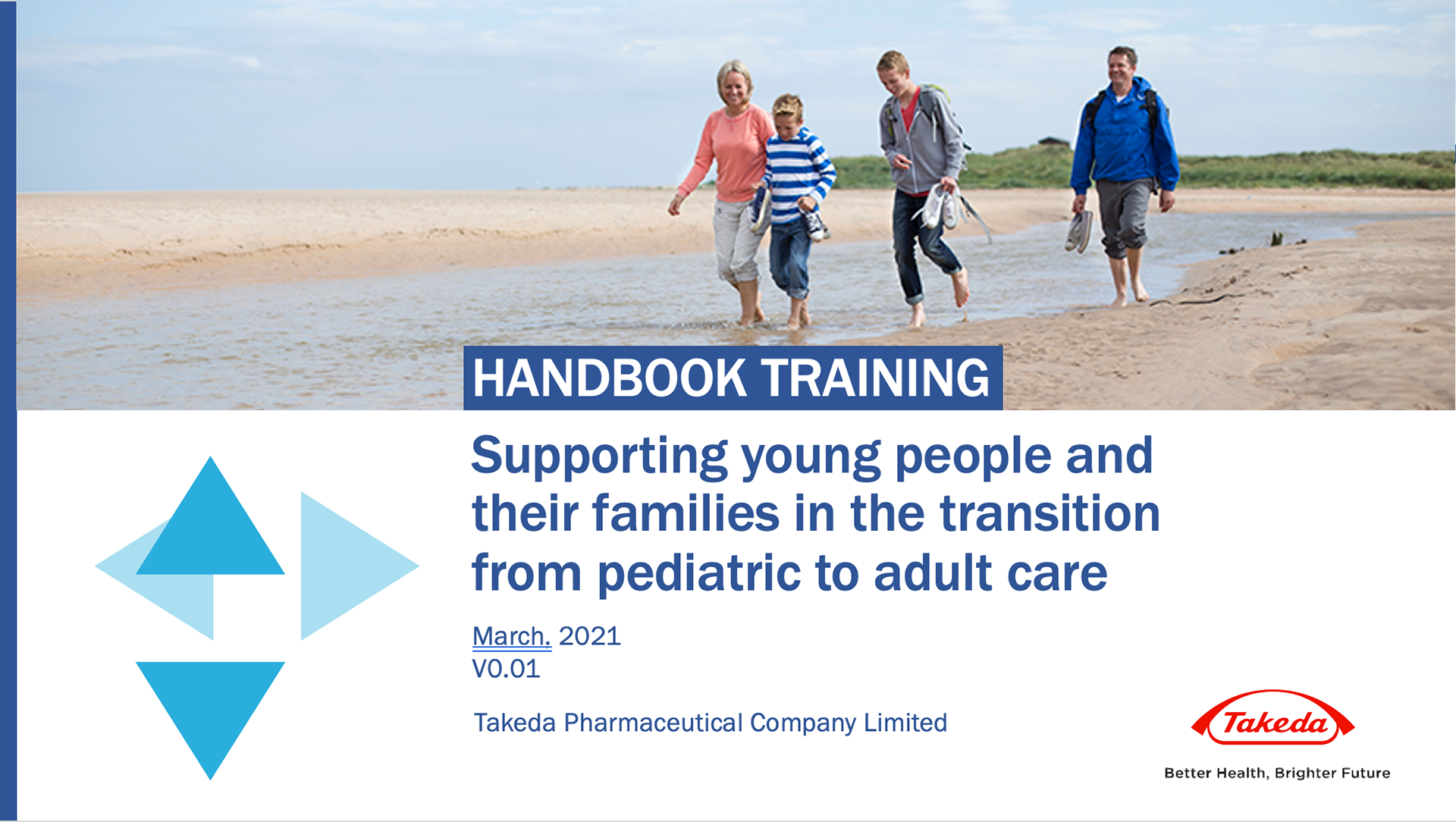 HANDBOOK TRAINING

Supporting young people and their families in the transition from pediatric to adult care

March. 2021
V0.01

Takeda Pharmaceutical Company Limited

Takeda

Better Health, Brighter Future